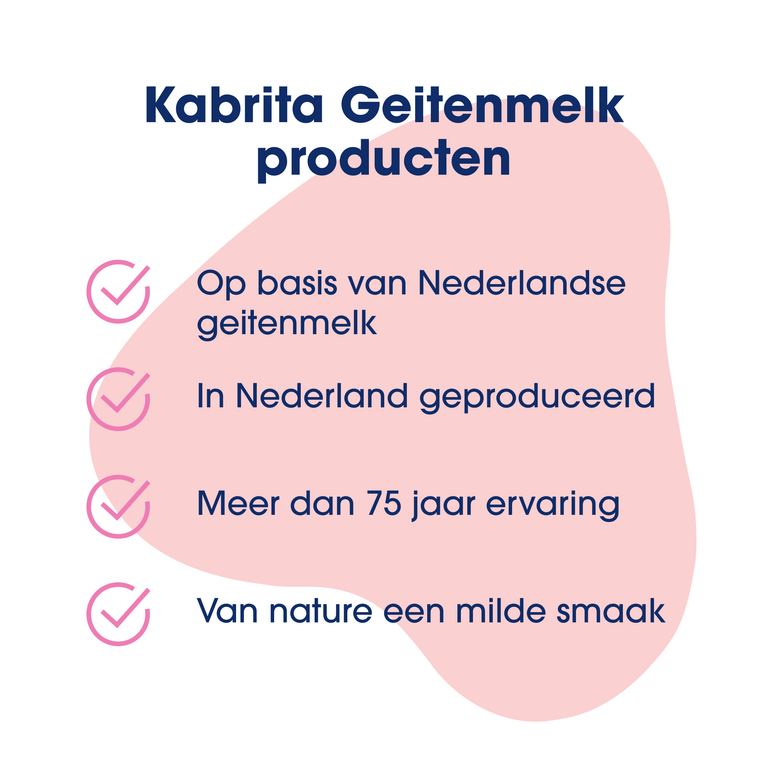 Kabrita Geitenmelk producten

Op basis van Nederlandse geitenmelk

In Nederland geproduceerd

Meer dan 75 jaar ervaring

Van nature een milde smaak